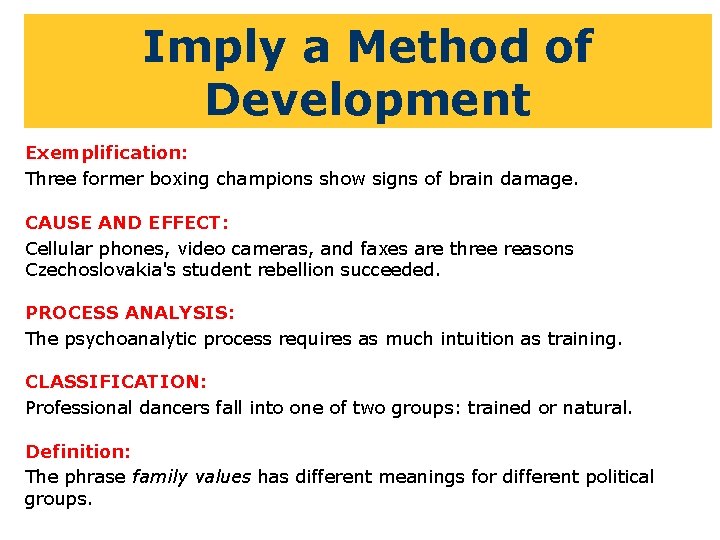 Imply a Method of Development

Exemplification:
Three former boxing champions show signs of brain damage.

CAUSE AND EFFECT:
Cellular phones, video cameras, and faxes are three reasons Czechoslovakia's student rebellion succeeded.

PROCESS ANALYSIS:
The psychoanalytic process requires as much intuition as training.

CLASSIFICATION:
Professional dancers fall into one of two groups: trained or natural.

Definition:
The phrase family values has different meanings for different political groups.